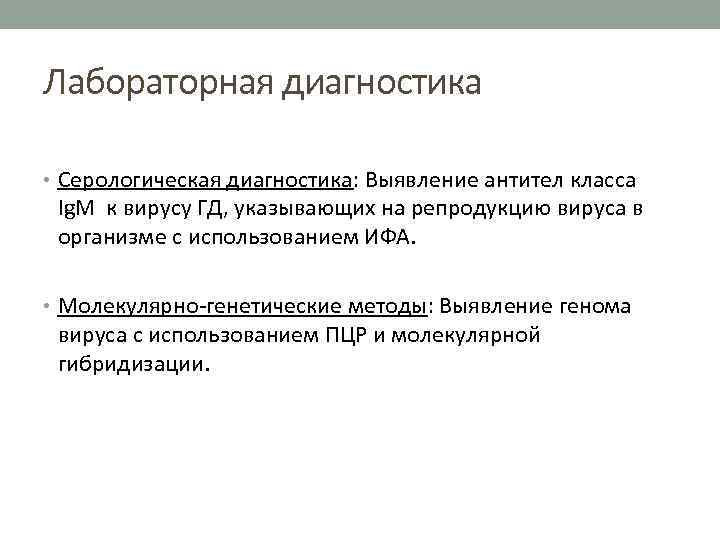 Лабораторная диагностика

• Серологическая диагностика: Выявление антител класса IgM к вирусу ГД, указывающих на репродукцию вируса в организме с использованием ИФА.

• Молекулярно-генетические методы: Выявление генома вируса с использованием ПЦР и молекулярной гибридизации.